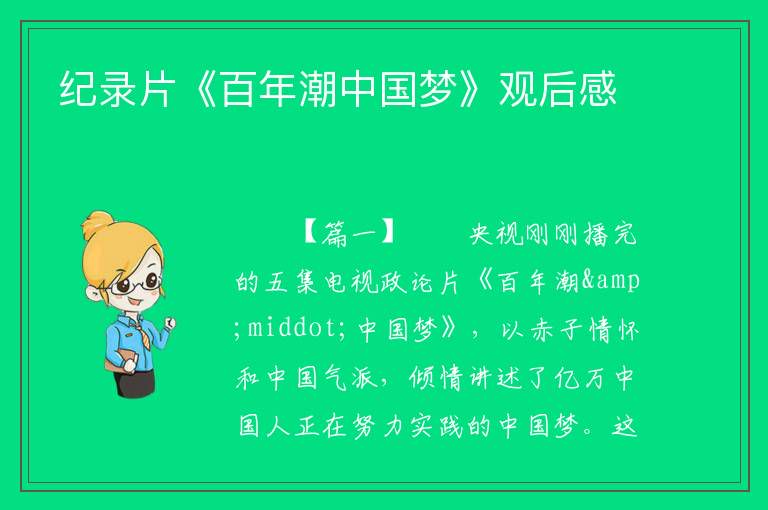 纪录片《百年潮中国梦》观后感

【篇一】　　央视刚刚播完的五集电视政论片《百年潮&amp;middot;中国梦》，以赤子情怀和中国气派，倾情讲述了亿万中国人正在努力实践的中国梦。这